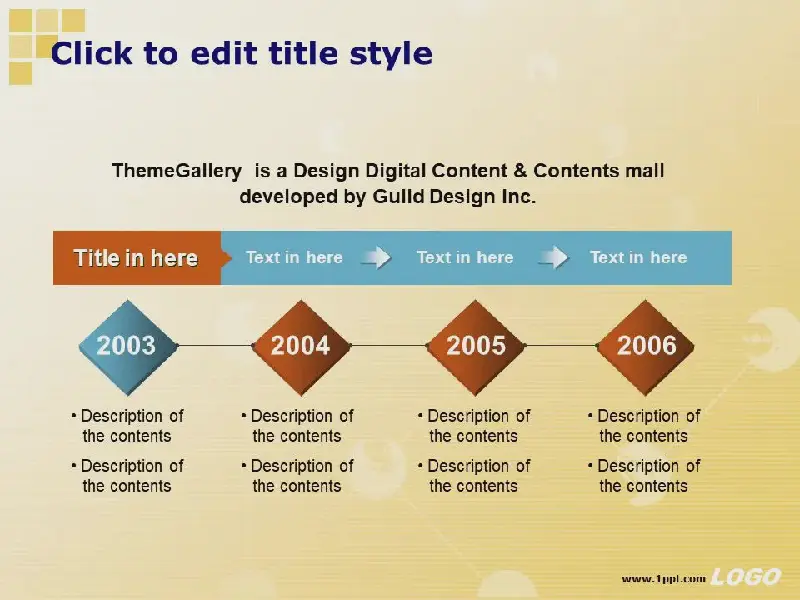 Click to edit title style

ThemeGallery is a Design Digital Content & Contents mall developed by Guild Design Inc.

Title in here

Text in here

Text in here

Text in here

2003

2004

2005

2006

• Description of the contents

• Description of the contents

• Description of the contents

• Description of the contents

• Description of the contents

• Description of the contents

• Description of the contents

• Description of the contents

www.1ppt.com

LOGO